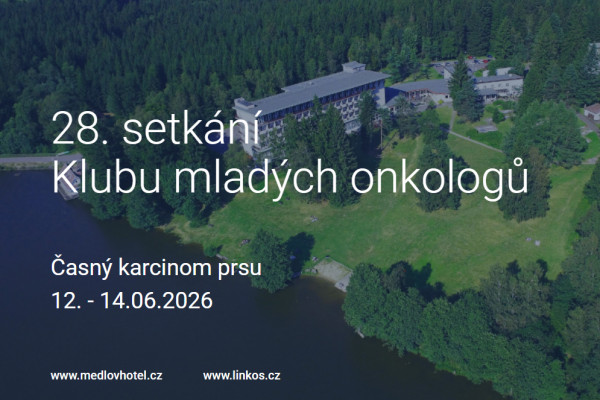 28. setkání
Klubu mladých onkologů

Časný karcinom prsu
12. - 14.06.2026

www.medlovhotel.cz www.linkos.cz